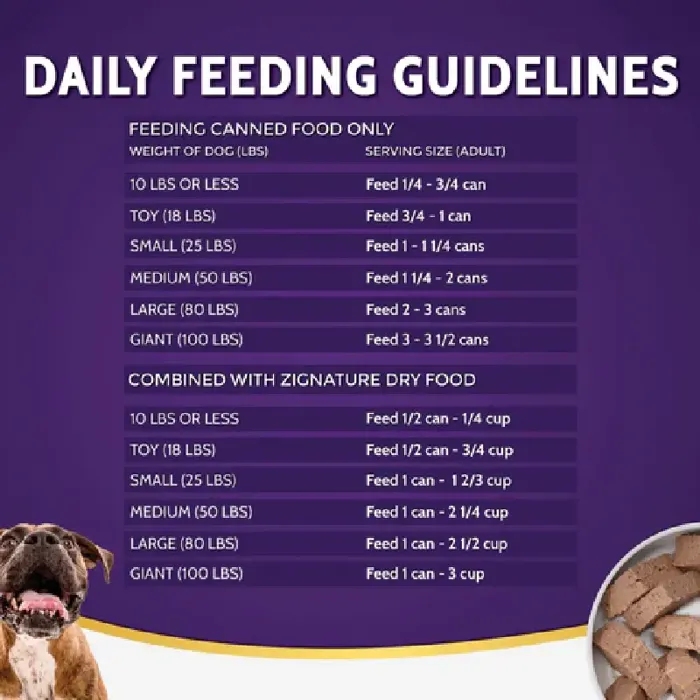 DAILY FEEDING GUIDELINES

FEEDING CANNED FOOD ONLY

| WEIGHT OF DOG (LBS) | SERVING SIZE (ADULT) |
|---|---|
| 10 LBS OR LESS | Feed 1/4 - 3/4 can |
| TOY (18 LBS) | Feed 3/4 - 1 can |
| SMALL (25 LBS) | Feed 1 - 1 1/4 cans |
| MEDIUM (50 LBS) | Feed 1 1/4 - 2 cans |
| LARGE (80 LBS) | Feed 2 - 3 cans |
| GIANT (100 LBS) | Feed 3 - 3 1/2 cans |

COMBINED WITH ZIGNATURE DRY FOOD

| | |
|---|---|
| 10 LBS OR LESS | Feed 1/2 can - 1/4 cup |
| TOY (18 LBS) | Feed 1/2 can - 3/4 cup |
| SMALL (25 LBS) | Feed 1 can - 1 2/3 cup |
| MEDIUM (50 LBS) | Feed 1 can - 2 1/4 cup |
| LARGE (80 LBS) | Feed 1 can - 2 1/2 cup |
| GIANT (100 LBS) | Feed 1 can - 3 cup |